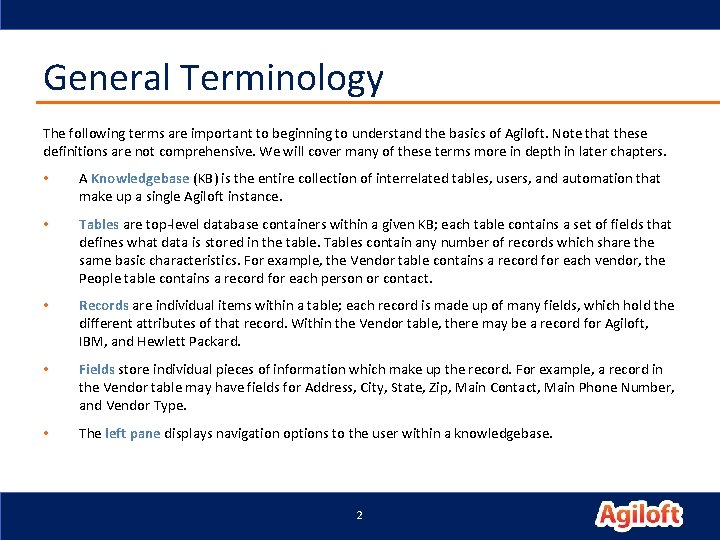 General Terminology

The following terms are important to beginning to understand the basics of Agiloft. Note that these definitions are not comprehensive. We will cover many of these terms more in depth in later chapters.

• A Knowledgebase (KB) is the entire collection of interrelated tables, users, and automation that make up a single Agiloft instance.

• Tables are top-level database containers within a given KB; each table contains a set of fields that defines what data is stored in the table. Tables contain any number of records which share the same basic characteristics. For example, the Vendor table contains a record for each vendor, the People table contains a record for each person or contact.

• Records are individual items within a table; each record is made up of many fields, which hold the different attributes of that record. Within the Vendor table, there may be a record for Agiloft, IBM, and Hewlett Packard.

• Fields store individual pieces of information which make up the record. For example, a record in the Vendor table may have fields for Address, City, State, Zip, Main Contact, Main Phone Number, and Vendor Type.

• The left pane displays navigation options to the user within a knowledgebase.

2

Agiloft